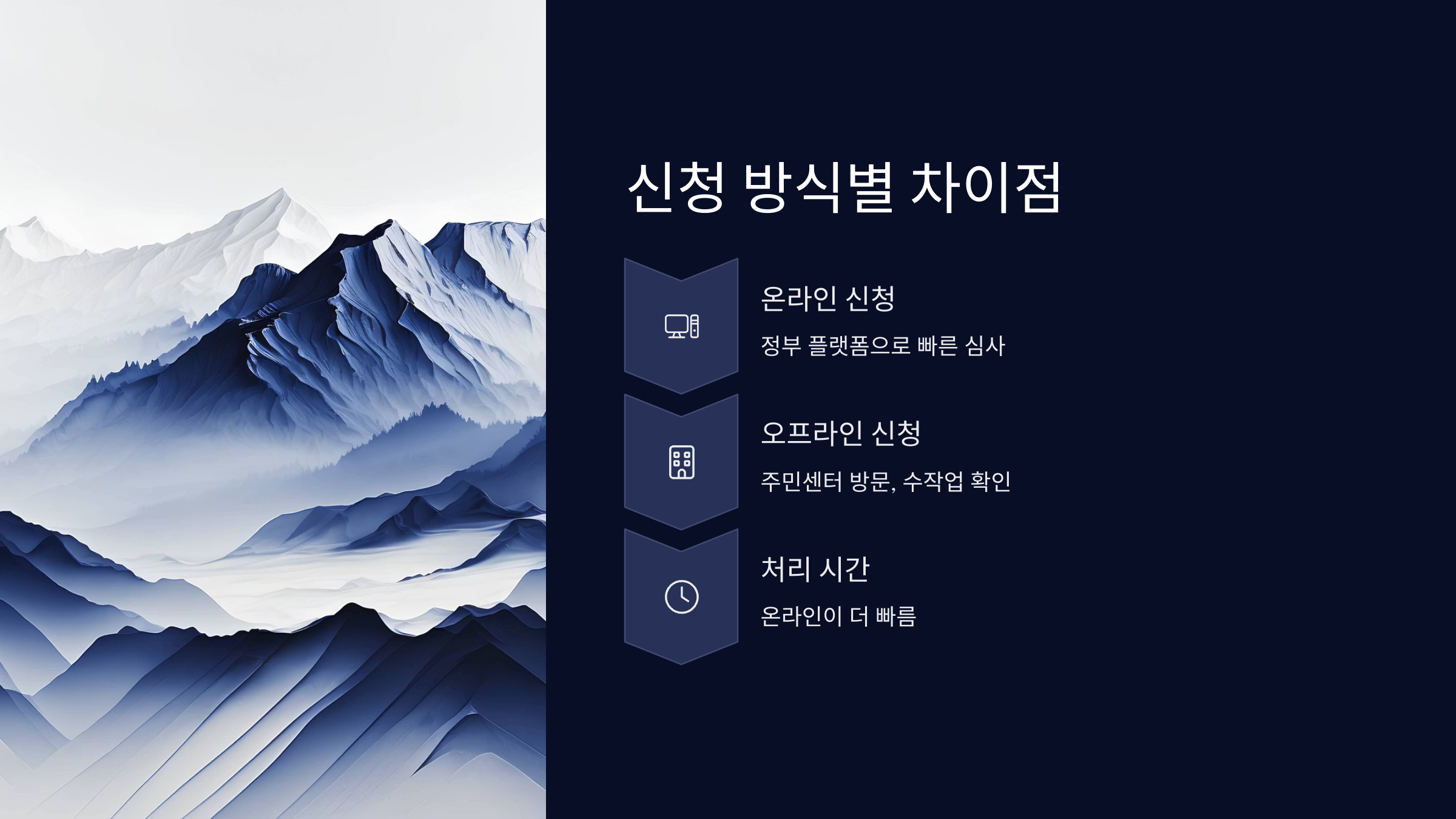 신청 방식별 차이점

온라인 신청

정부 플랫폼으로 빠른 심사

오프라인 신청

주민센터 방문, 수작업 확인

처리 시간

온라인이 더 빠름